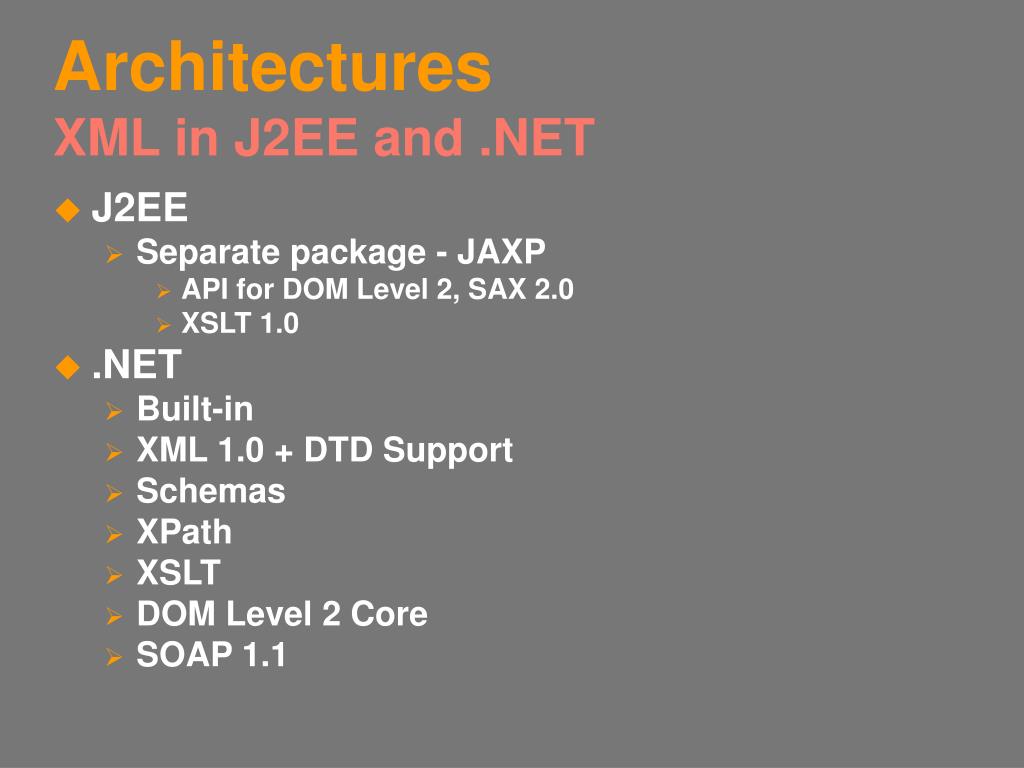 Architectures
XML in J2EE and .NET

J2EE
Separate package - JAXP
API for DOM Level 2, SAX 2.0
XSLT 1.0

.NET
Built-in
XML 1.0 + DTD Support
Schemas
XPath
XSLT
DOM Level 2 Core
SOAP 1.1